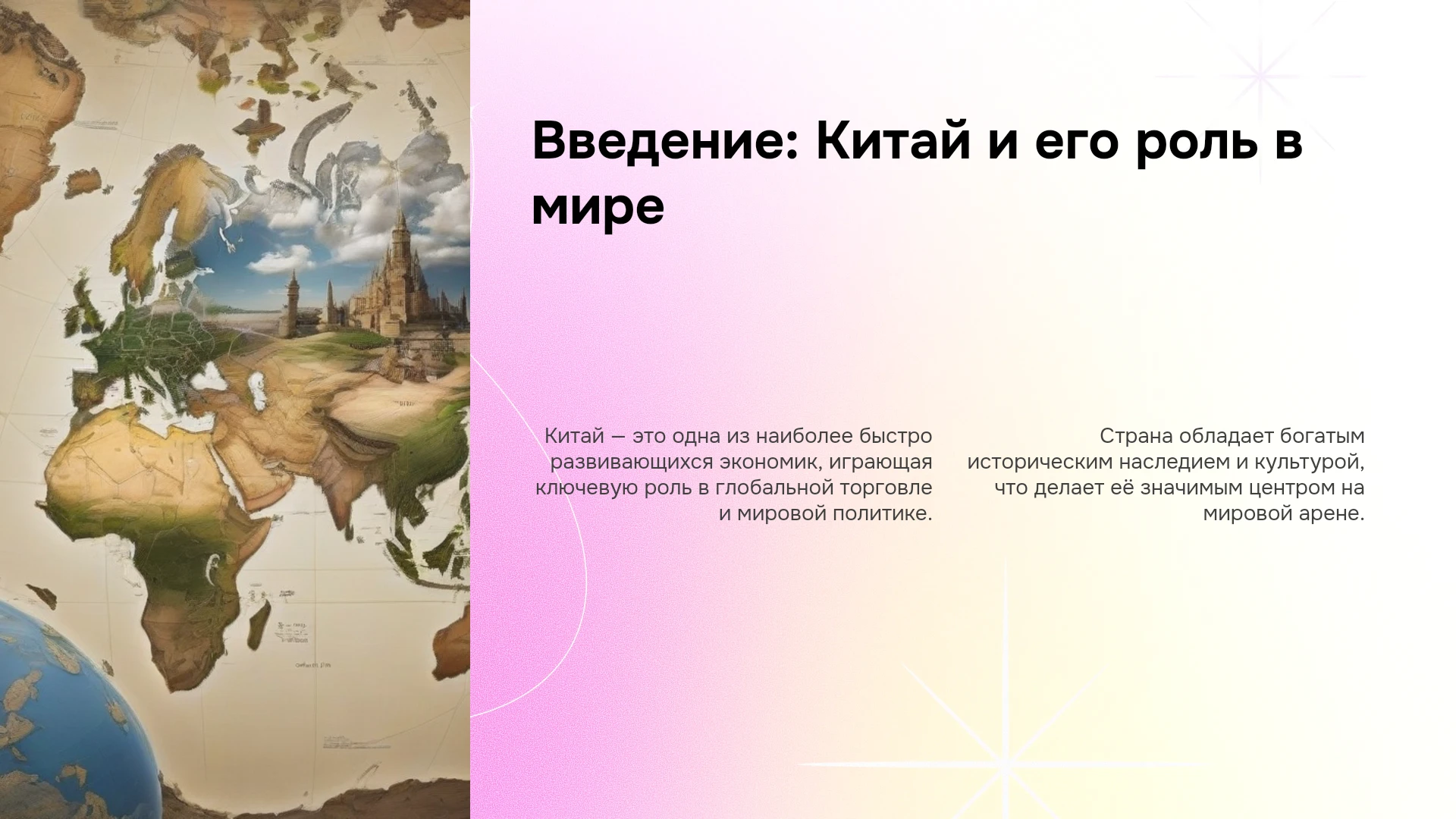 Введение: Китай и его роль в мире

Китай — это одна из наиболее быстро развивающихся экономик, играющая ключевую роль в глобальной торговле и мировой политике.

Страна обладает богатым историческим наследием и культурой, что делает её значимым центром на мировой арене.